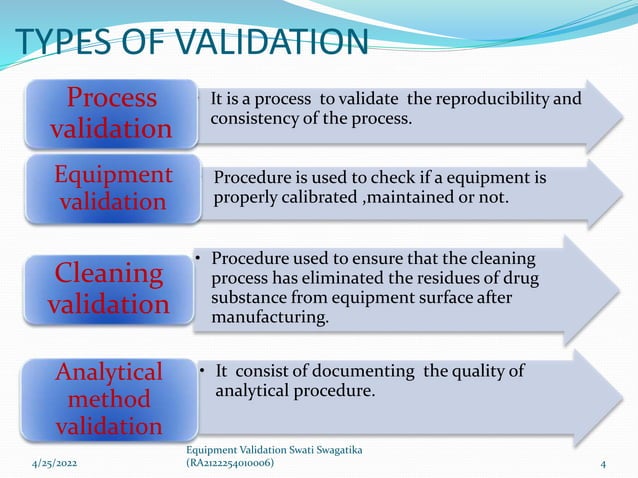 TYPES OF VALIDATION

Process validation

• It is a process to validate the reproducibility and consistency of the process.

Equipment validation

• Procedure is used to check if a equipment is properly calibrated ,maintained or not.

Cleaning validation

• Procedure used to ensure that the cleaning process has eliminated the residues of drug substance from equipment surface after manufacturing.

Analytical method validation

• It consist of documenting the quality of analytical procedure.

4/25/2022

Equipment Validation Swati Swagatika (RA2122254010006)

4